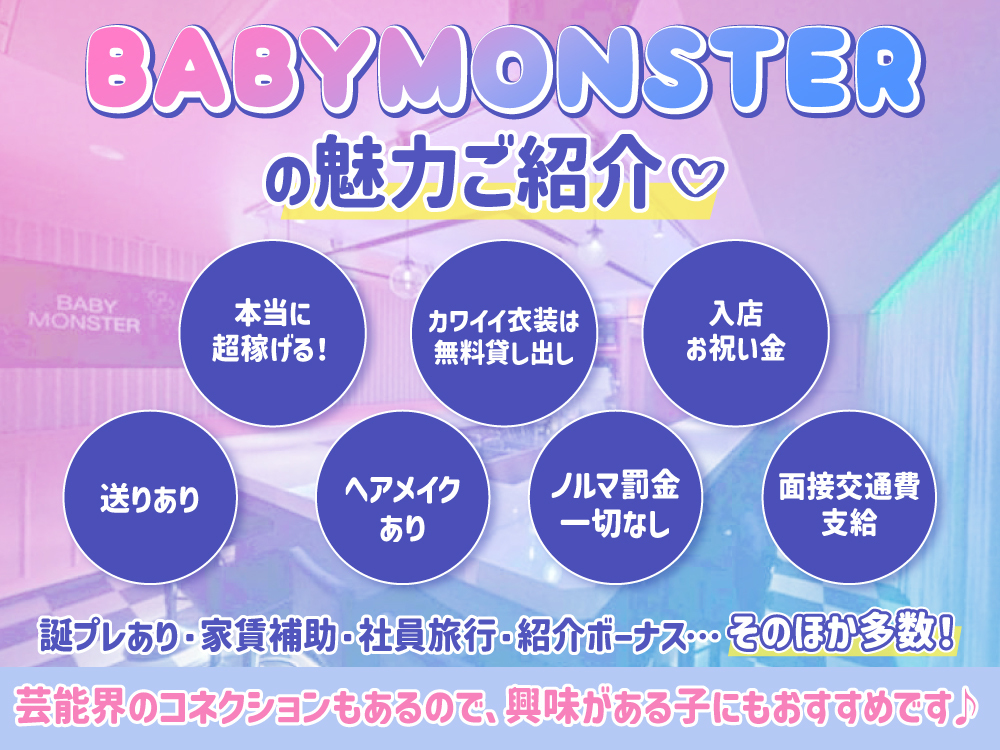 BABYMONSTER

の魅力ご紹介♡

BABY MONSTER

本当に超稼げる！

カワイイ衣装は無料貸し出し

入店お祝い金

送りあり

ヘアメイクあり

ノルマ罰金一切なし

面接交通費支給

誕プレあり・家賃補助・社員旅行・紹介ボーナス… そのほか多数！

芸能界のコネクションもあるので、興味がある子にもおすすめです♪